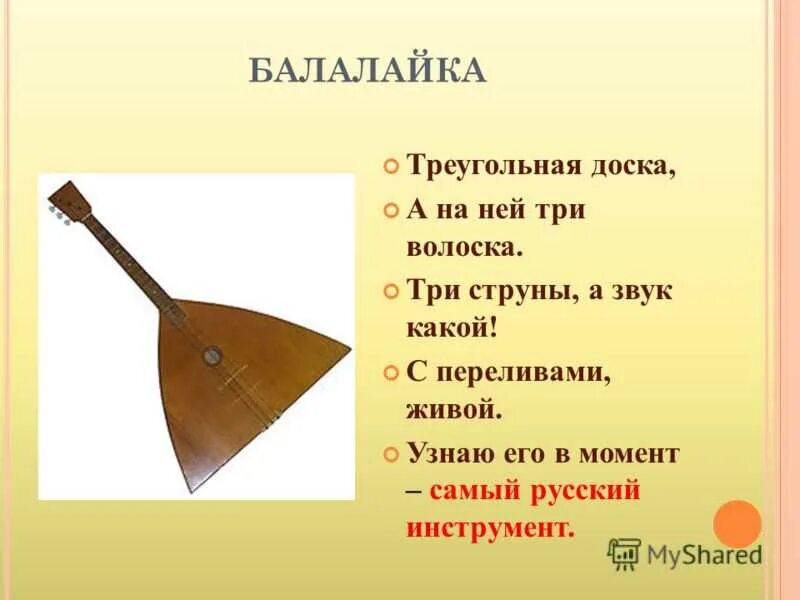 БАЛАЛАЙКА

Треугольная доска,

А на ней три волоска.

Три струны, а звук какой!

С переливами, живой.

Узнаю его в момент – самый русский инструмент.

MyShared